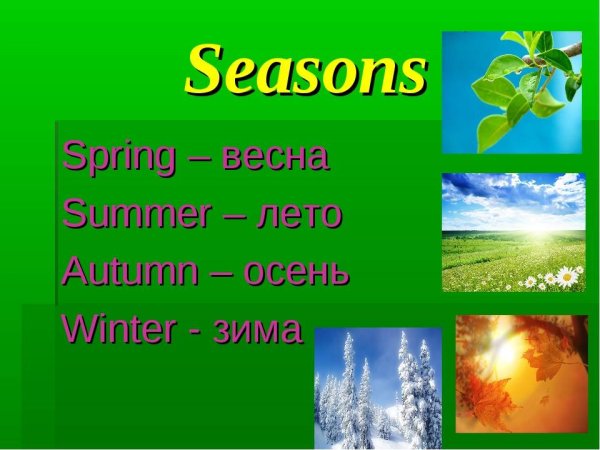 Seasons

Spring – весна
Summer – лето
Autumn – осень
Winter - зима